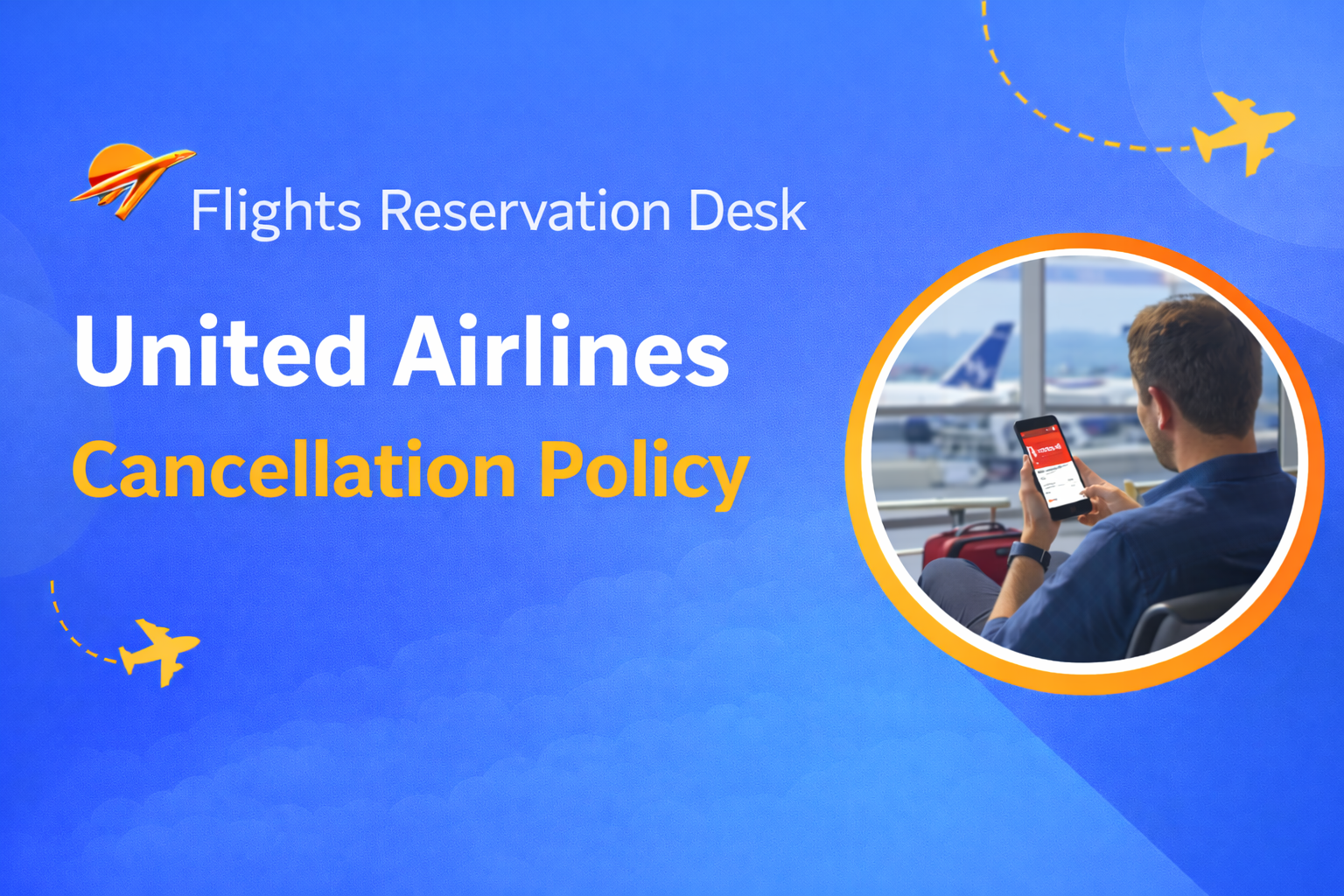 Flights Reservation Desk

United Airlines
Cancellation Policy